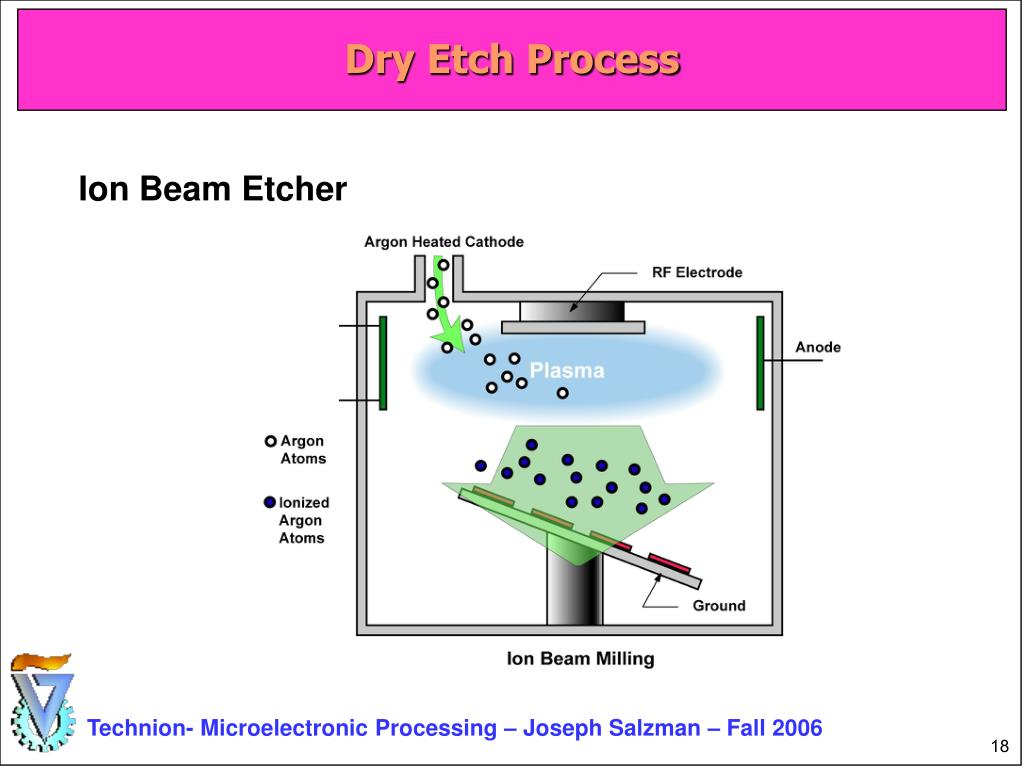 Dry Etch Process

Ion Beam Etcher

Argon Heated Cathode

RF Electrode

Anode

Plasma

Argon Atoms

Ionized Argon Atoms

Ground

Ion Beam Milling

Technion- Microelectronic Processing – Joseph Salzman – Fall 2006

18